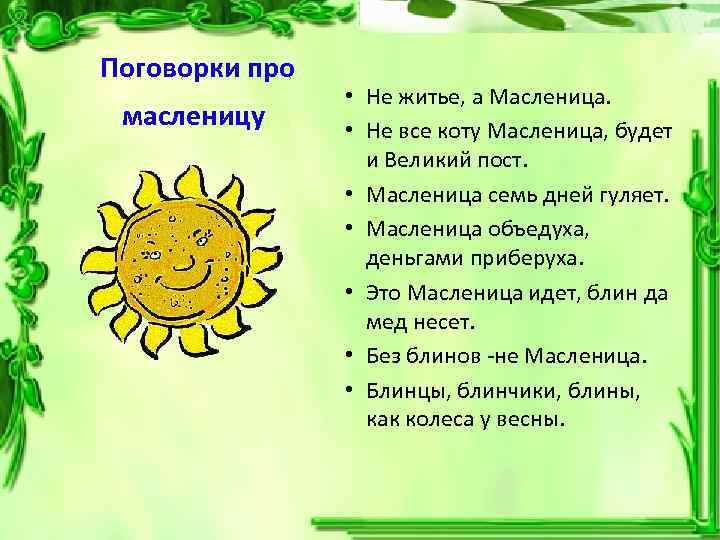 Поговорки про масленицу

• Не житье, а Масленица.
• Не все коту Масленица, будет и Великий пост.
• Масленица семь дней гуляет.
• Масленица объедуха, деньгами приберуха.
• Это Масленица идет, блин да мед несет.
• Без блинов -не Масленица.
• Блинцы, блинчики, блины, как колеса у весны.